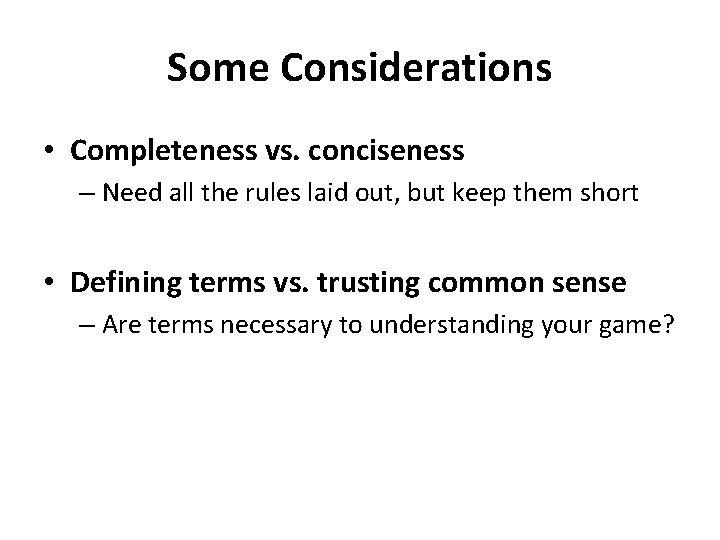 Some Considerations

• Completeness vs. conciseness
– Need all the rules laid out, but keep them short

• Defining terms vs. trusting common sense
– Are terms necessary to understanding your game?